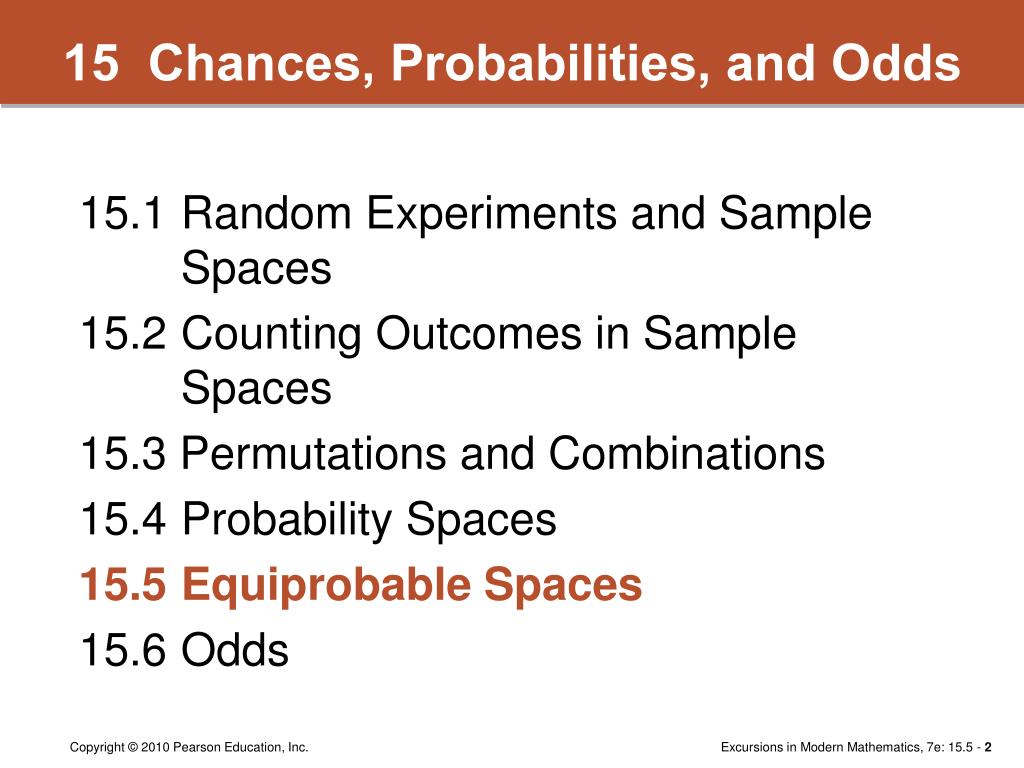 15 Chances, Probabilities, and Odds

15.1 Random Experiments and Sample Spaces

15.2 Counting Outcomes in Sample Spaces

15.3 Permutations and Combinations

15.4 Probability Spaces

15.5 Equiprobable Spaces

15.6 Odds

Copyright © 2010 Pearson Education, Inc.

Excursions in Modern Mathematics, 7e: 15.5 - 2